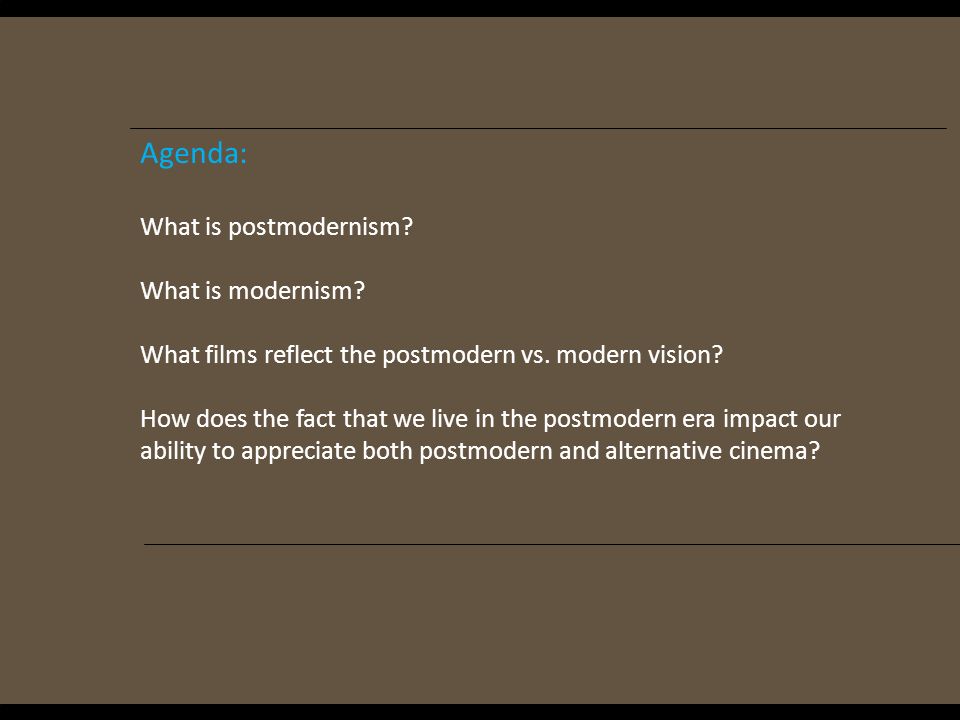 Agenda:

What is postmodernism?

What is modernism?

What films reflect the postmodern vs. modern vision?

How does the fact that we live in the postmodern era impact our ability to appreciate both postmodern and alternative cinema?